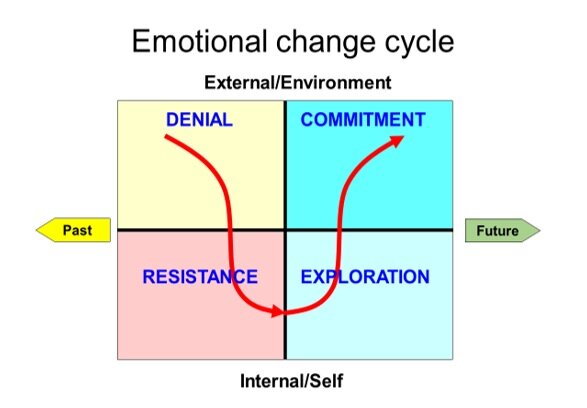 Emotional change cycle

External/Environment

DENIAL

COMMITMENT

Past

Future

RESISTANCE

EXPLORATION

Internal/Self